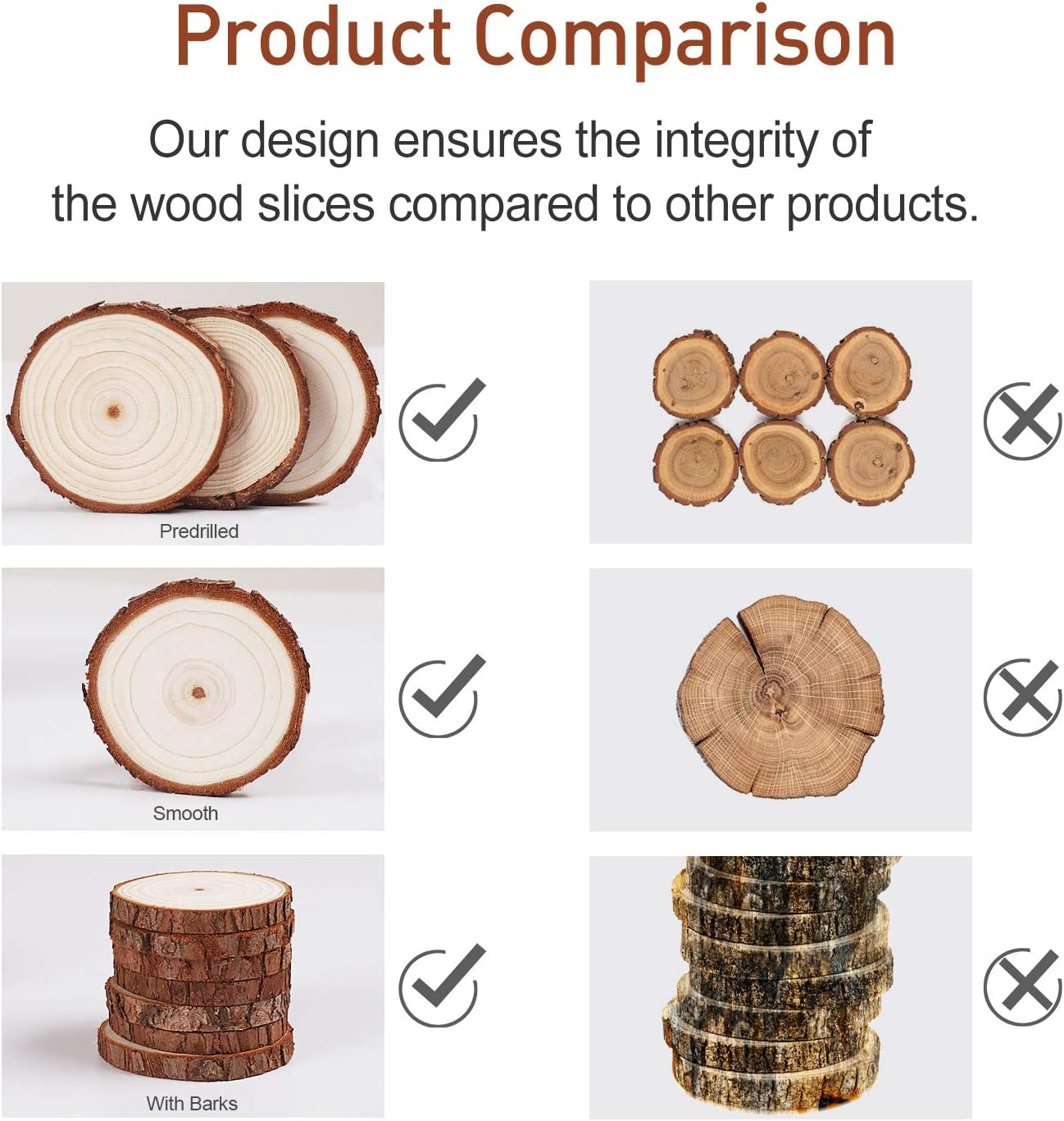 Product Comparison

Our design ensures the integrity of the wood slices compared to other products.

Predrilled

Smooth

With Barks